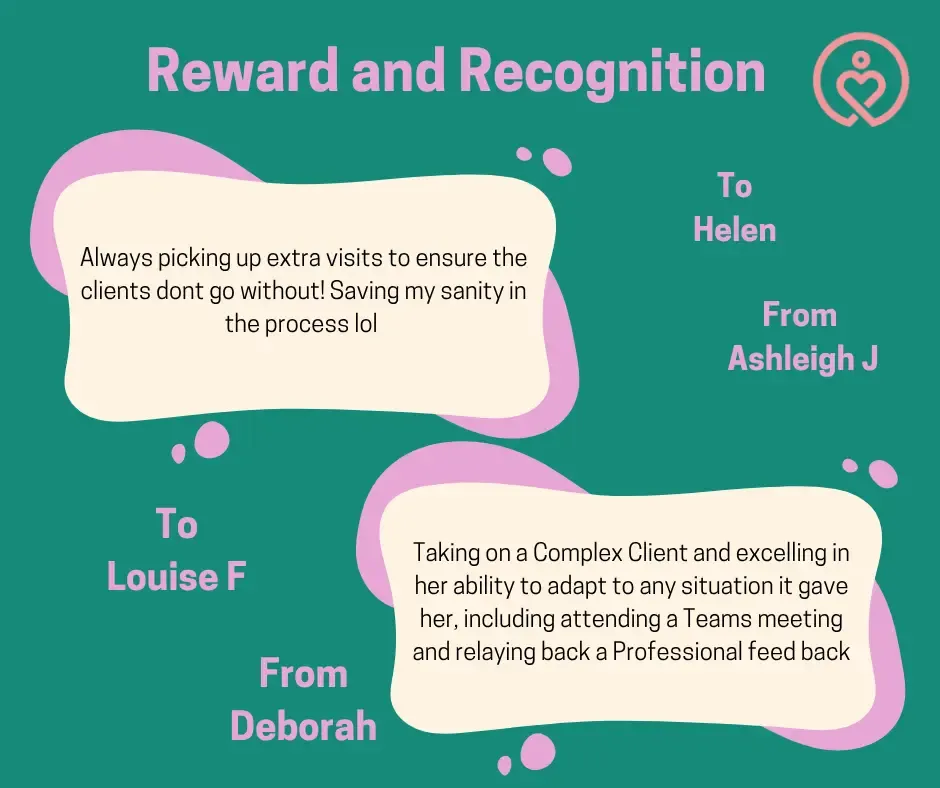 Reward and Recognition

Always picking up extra visits to ensure the clients dont go without! Saving my sanity in the process lol

To
Helen

From
Ashleigh J

To
Louise F

Taking on a Complex Client and excelling in her ability to adapt to any situation it gave her, including attending a Teams meeting and relaying back a Professional feed back

From
Deborah